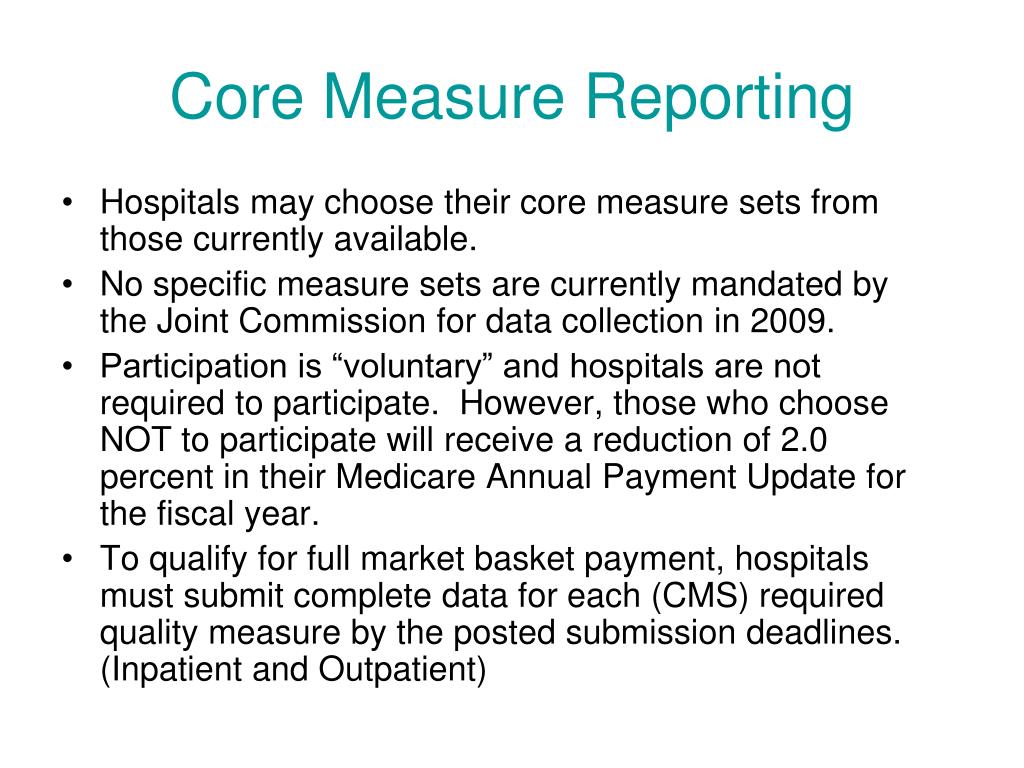 Core Measure Reporting

• Hospitals may choose their core measure sets from those currently available.
• No specific measure sets are currently mandated by the Joint Commission for data collection in 2009.
• Participation is “voluntary” and hospitals are not required to participate. However, those who choose NOT to participate will receive a reduction of 2.0 percent in their Medicare Annual Payment Update for the fiscal year.
• To qualify for full market basket payment, hospitals must submit complete data for each (CMS) required quality measure by the posted submission deadlines. (Inpatient and Outpatient)